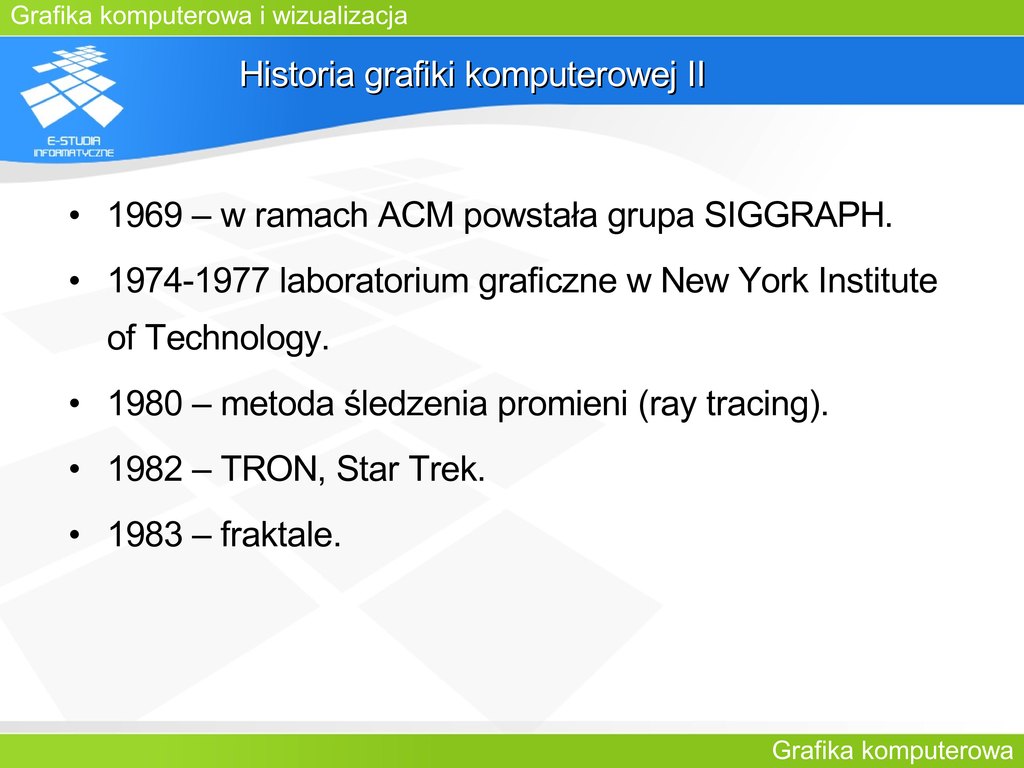 Grafika komputerowa i wizualizacja

E-STUDIA INFORMATYCZNE

Historia grafiki komputerowej II

• 1969 – w ramach ACM powstała grupa SIGGRAPH.
• 1974-1977 laboratorium graficzne w New York Institute of Technology.
• 1980 – metoda śledzenia promieni (ray tracing).
• 1982 – TRON, Star Trek.
• 1983 – fraktale.

Grafika komputerowa